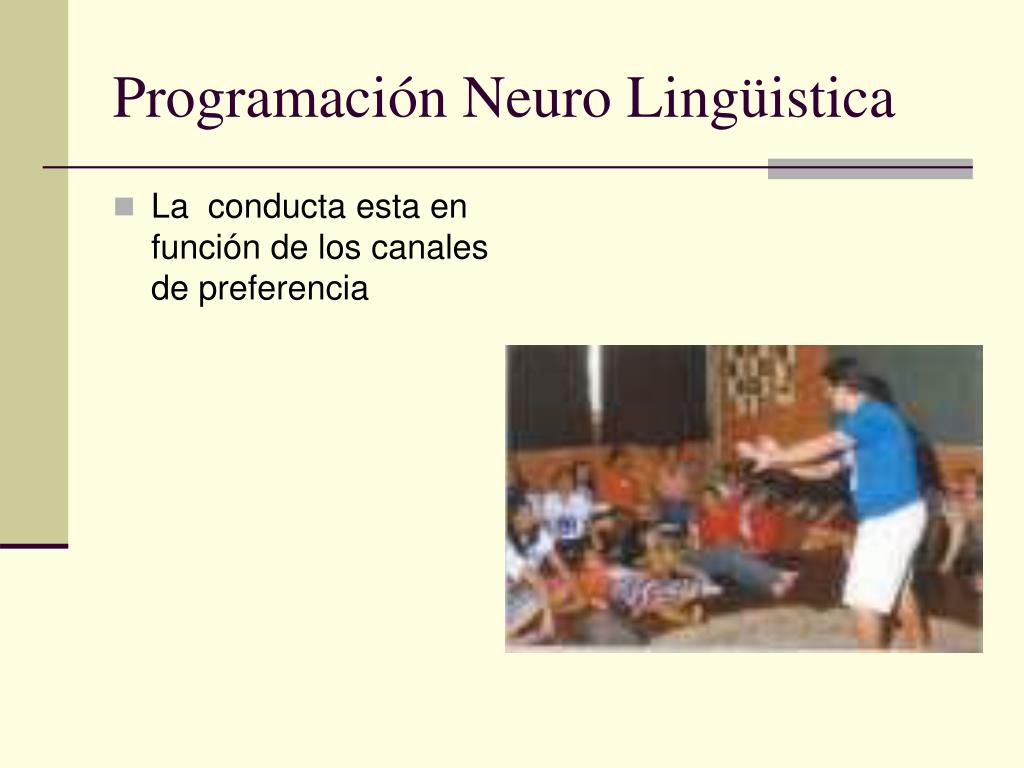 Programación Neuro Lingüistica

La conducta esta en función de los canales de preferencia